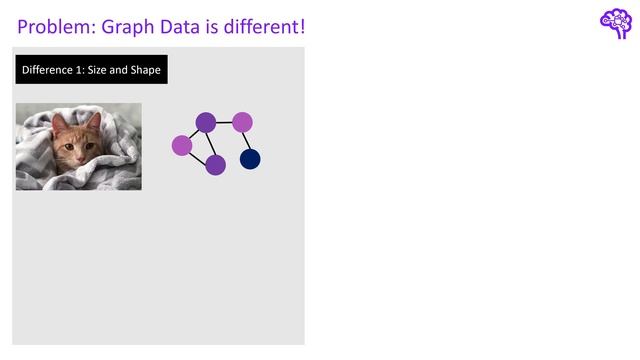 Problem: Graph Data is different!

Difference 1: Size and Shape